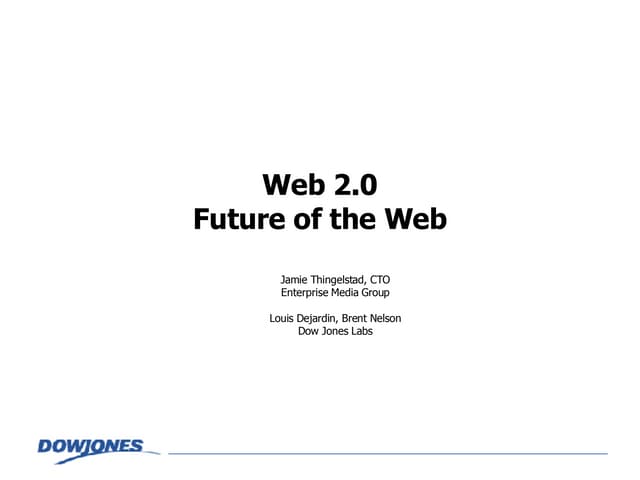 Web 2.0
Future of the Web

Jamie Thingelstad, CTO
Enterprise Media Group

Louis Dejardin, Brent Nelson
Dow Jones Labs

DOWJONES